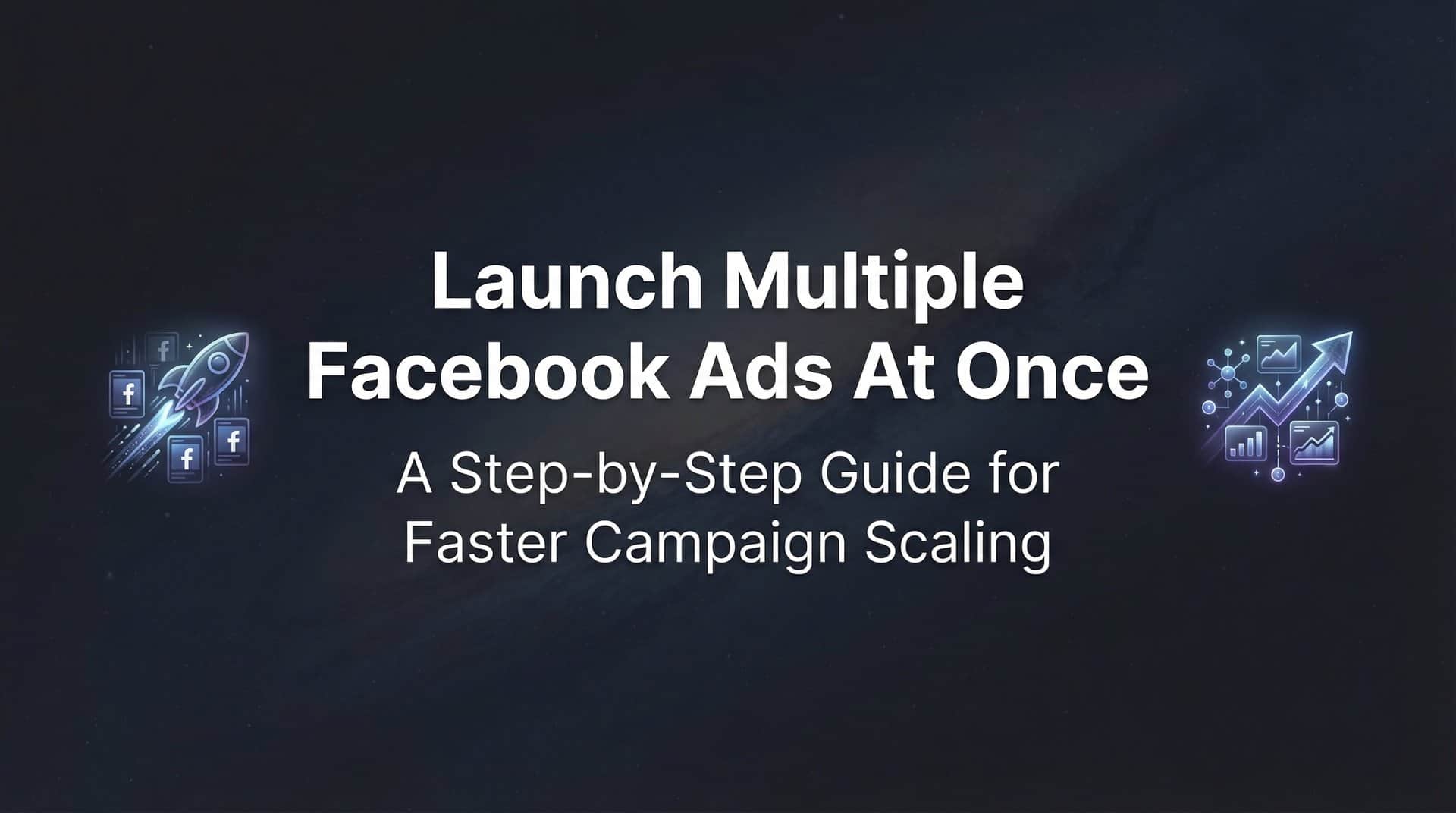 Launch Multiple Facebook Ads At Once

A Step-by-Step Guide for Faster Campaign Scaling